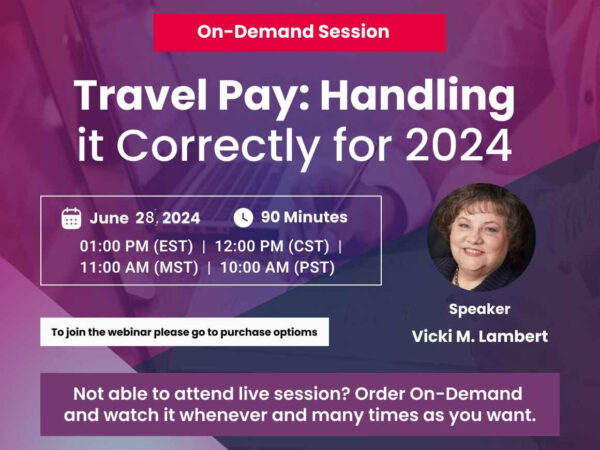 On-Demand Session

Travel Pay: Handling it Correctly for 2024

June 28, 2024

90 Minutes

01:00 PM (EST) | 12:00 PM (CST) | 11:00 AM (MST) | 10:00 AM (PST)

To join the webinar please go to purchase optioms

Speaker

Vicki M. Lambert

Not able to attend live session? Order On-Demand and watch it whenever and many times as you want.